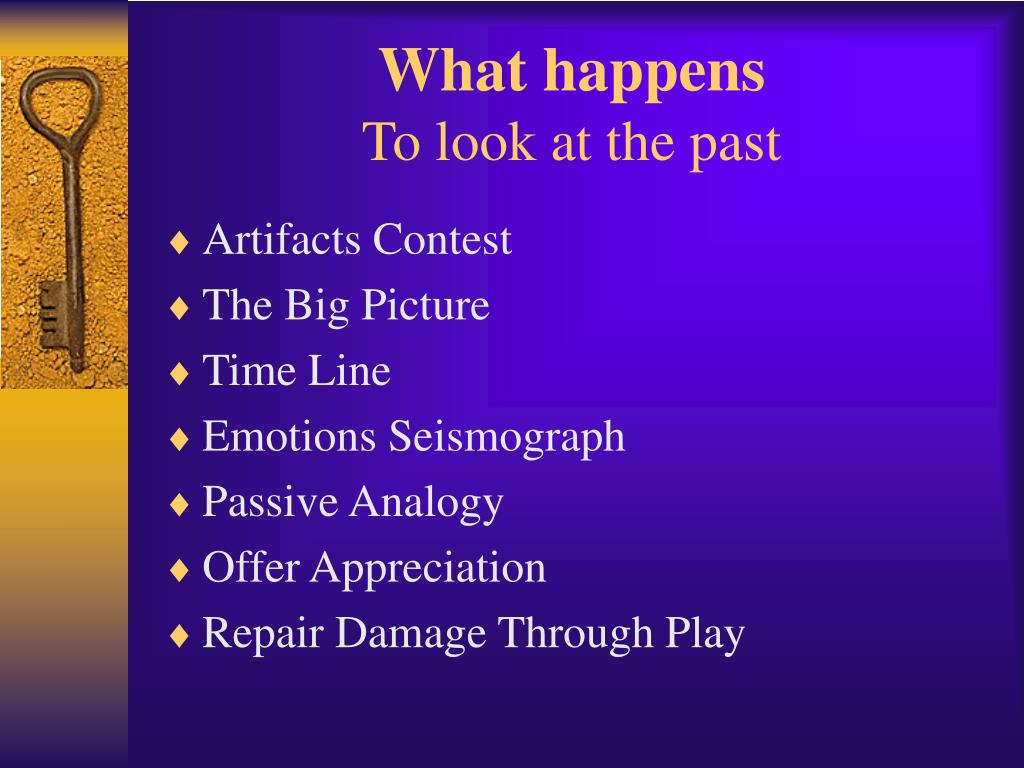 What happens
To look at the past

♦ Artifacts Contest
♦ The Big Picture
♦ Time Line
♦ Emotions Seismograph
♦ Passive Analogy
♦ Offer Appreciation
♦ Repair Damage Through Play